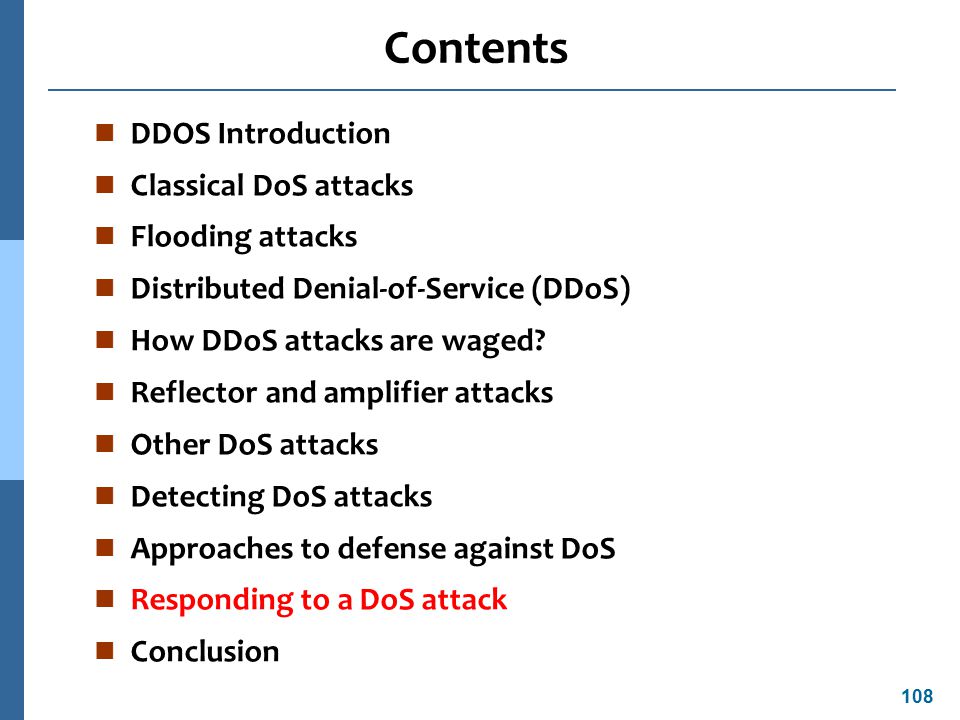 Contents

- DDOS Introduction
- Classical DoS attacks
- Flooding attacks
- Distributed Denial-of-Service (DDoS)
- How DDoS attacks are waged?
- Reflector and amplifier attacks
- Other DoS attacks
- Detecting DoS attacks
- Approaches to defense against DoS
- Responding to a DoS attack
- Conclusion

108